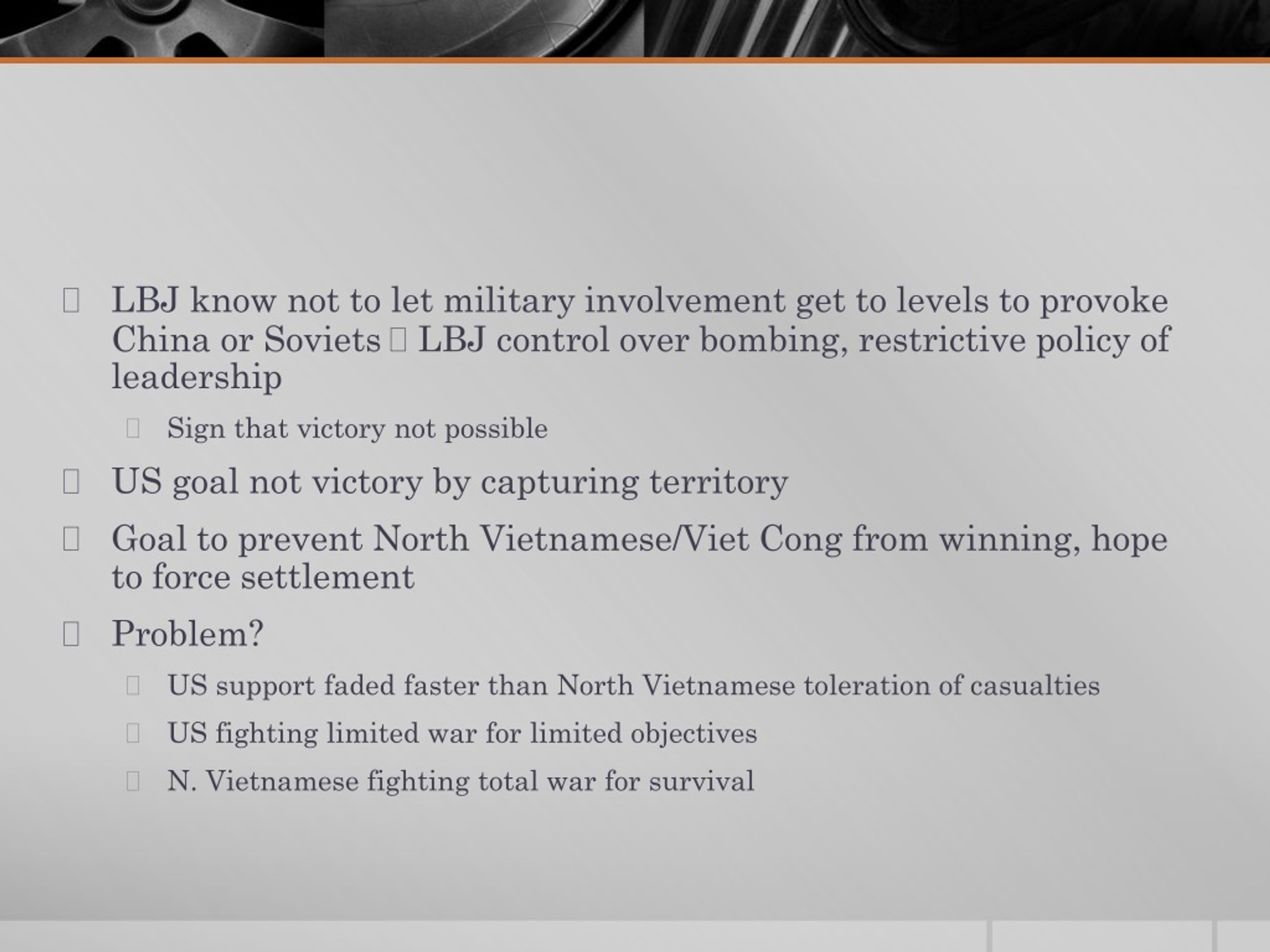 LBJ know not to let military involvement get to levels to provoke China or Soviets  LBJ control over bombing, restrictive policy of leadership

Sign that victory not possible

US goal not victory by capturing territory

Goal to prevent North Vietnamese/Viet Cong from winning, hope to force settlement

Problem?

US support faded faster than North Vietnamese toleration of casualties

US fighting limited war for limited objectives

N. Vietnamese fighting total war for survival